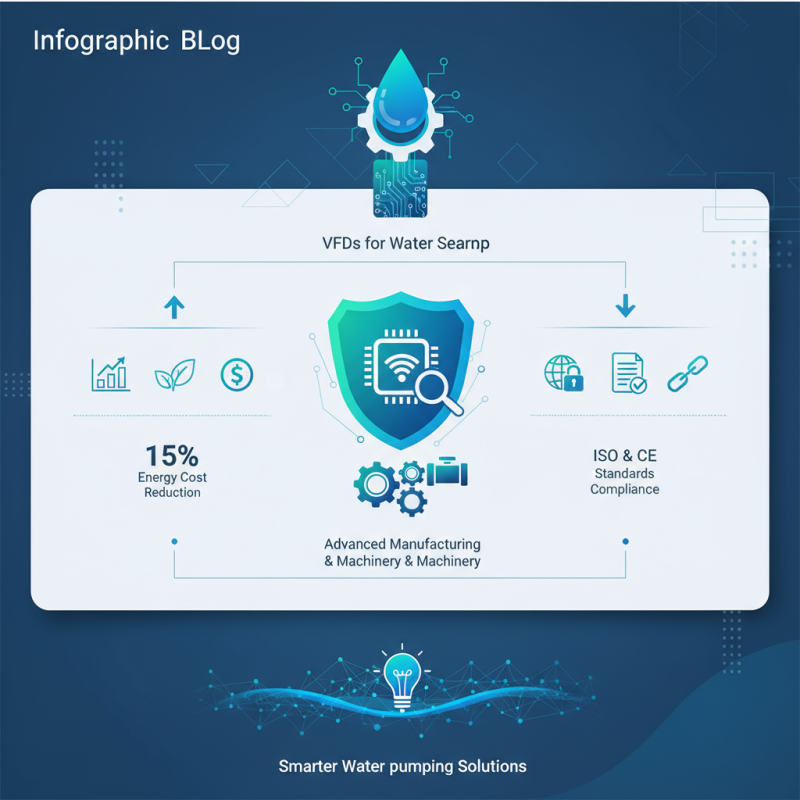 Infographic BLog

VFDs for Water Searnp

15%
Energy Cost Reduction

ISO & CE
Standards Compliance

Advanced Manufacturing & Machinery & Machinery

Smarter Water pumping Solutions